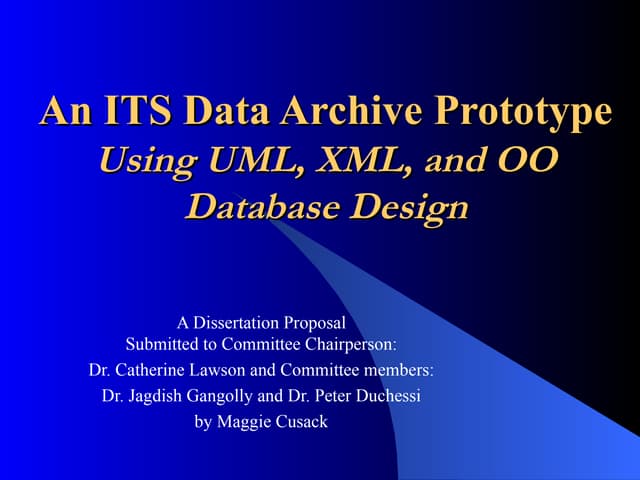 An ITS Data Archive Prototype
Using UML, XML, and OO Database Design

A Dissertation Proposal
Submitted to Committee Chairperson:
Dr. Catherine Lawson and Committee members:
Dr. Jagdish Gangolly and Dr. Peter Duchessi
by Maggie Cusack